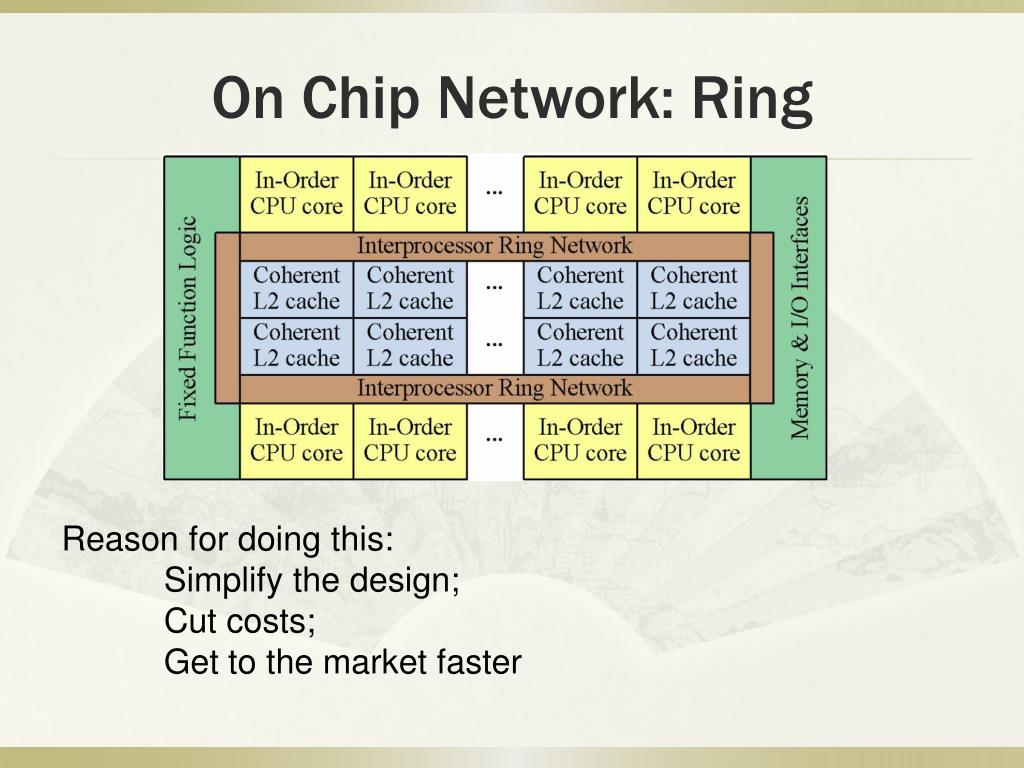 On Chip Network: Ring

Fixed Function Logic

In-Order CPU core
In-Order CPU core
...
In-Order CPU core
In-Order CPU core

Interprocessor Ring Network

Coherent L2 cache
Coherent L2 cache
...
Coherent L2 cache
Coherent L2 cache

Coherent L2 cache
Coherent L2 cache
...
Coherent L2 cache
Coherent L2 cache

Interprocessor Ring Network

In-Order CPU core
In-Order CPU core
...
In-Order CPU core
In-Order CPU core

Memory & I/O Interfaces

Reason for doing this:
Simplify the design;
Cut costs;
Get to the market faster